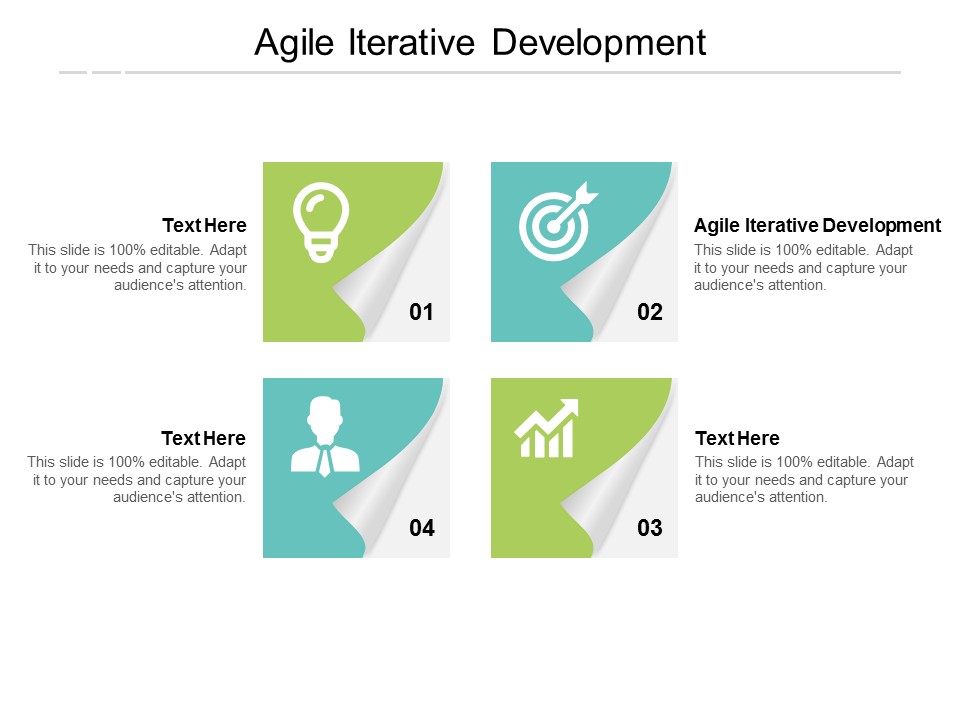 Agile Iterative Development

Text Here
This slide is 100% editable. Adapt it to your needs and capture your audience's attention.

01

02

Agile Iterative Development
This slide is 100% editable. Adapt it to your needs and capture your audience's attention.

Text Here
This slide is 100% editable. Adapt it to your needs and capture your audience's attention.

04

03

Text Here
This slide is 100% editable. Adapt it to your needs and capture your audience's attention.